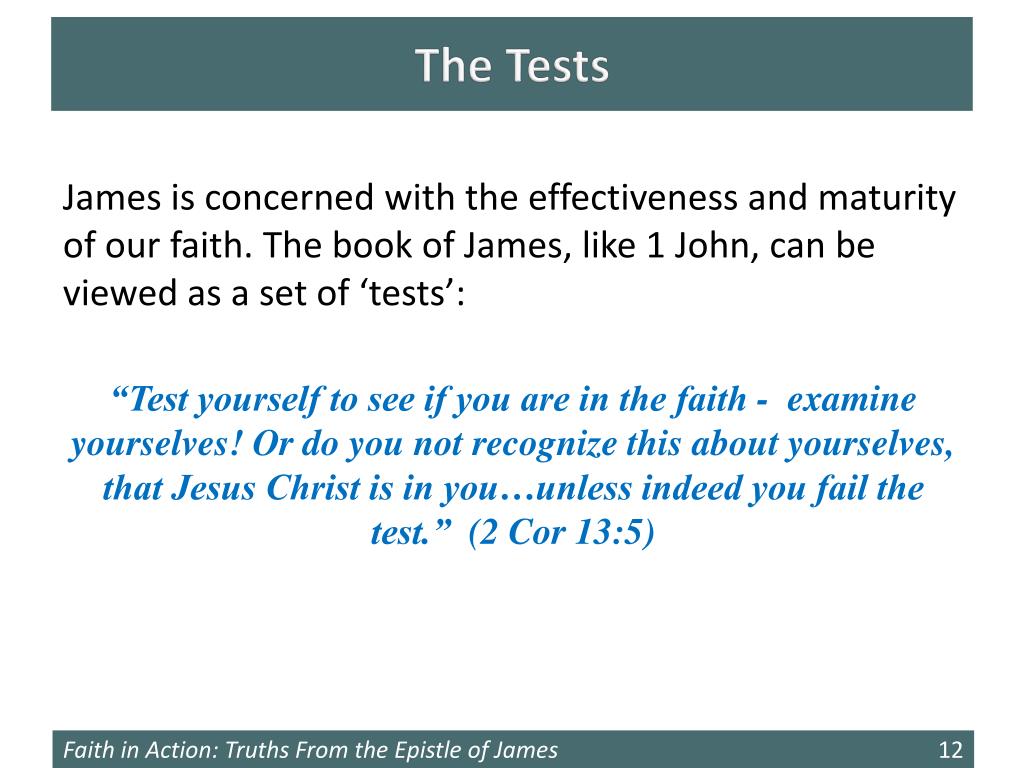 The Tests

James is concerned with the effectiveness and maturity of our faith. The book of James, like 1 John, can be viewed as a set of ‘tests’:

“Test yourself to see if you are in the faith - examine yourselves! Or do you not recognize this about yourselves, that Jesus Christ is in you…unless indeed you fail the test.” (2 Cor 13:5)

Faith in Action: Truths From the Epistle of James 12